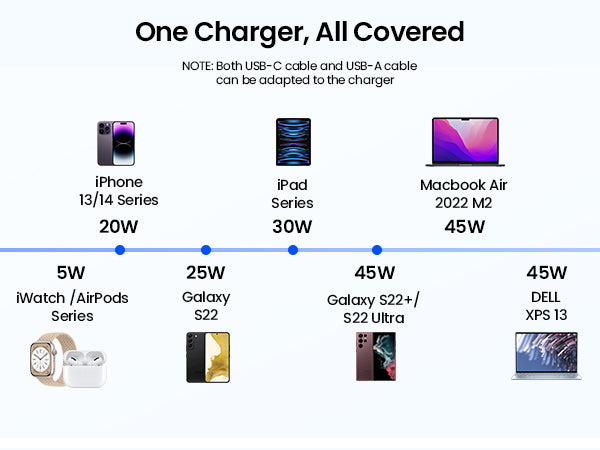 One Charger, All Covered

NOTE: Both USB-C cable and USB-A cable can be adapted to the charger

iPhone 13/14 Series
20W

iPad Series
30W

Macbook Air 2022 M2
45W

5W
iWatch /AirPods Series

25W
Galaxy S22

45W
Galaxy S22+/ S22 Ultra

45W
DELL XPS 13